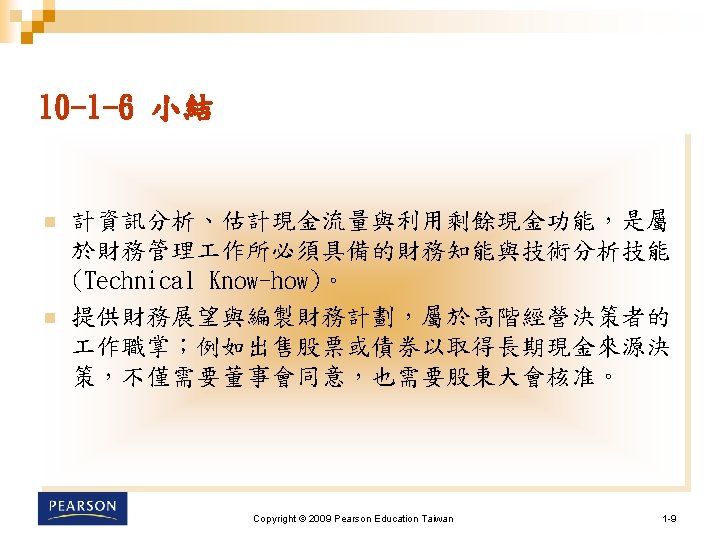 10-1-6 小結

計資訊分析、估計現金流量與利用剩餘現金功能，是屬於財務管理工作所必須具備的財務知能與技術分析技能(Technical Know-how)。

提供財務展望與編製財務計劃，屬於高階經營決策者的工作職掌；例如出售股票或債券以取得長期現金來源決策，不僅需要董事會同意，也需要股東大會核准。

PEARSON

Copyright © 2009 Pearson Education Taiwan

1-9